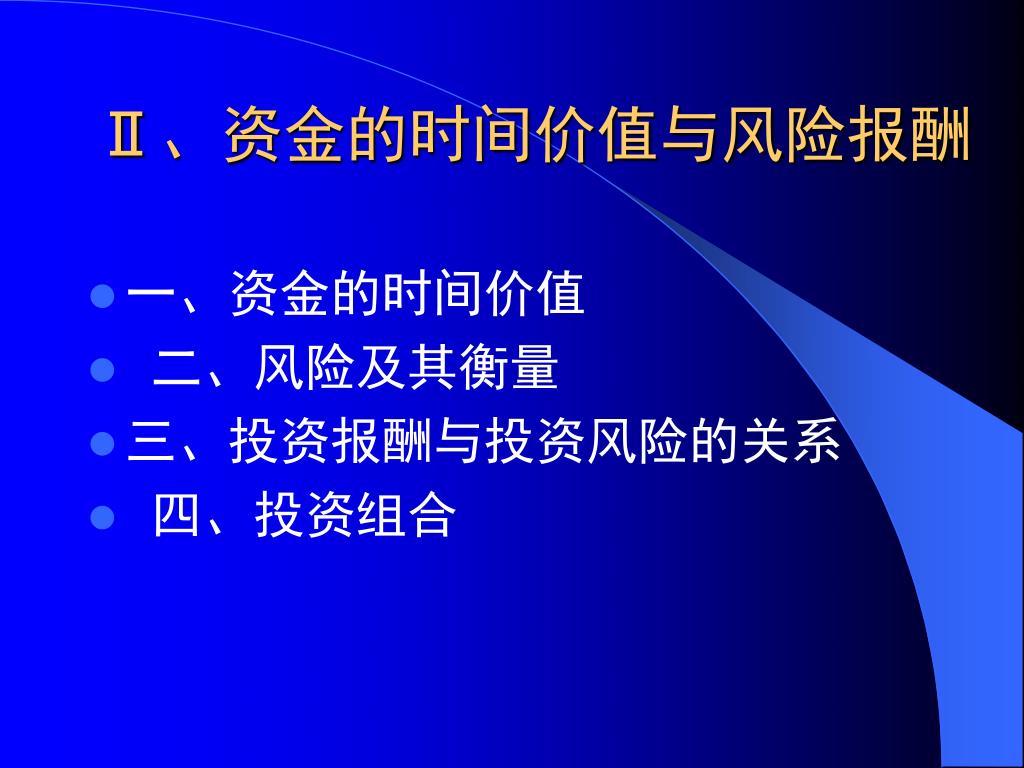 Ⅱ、资金的时间价值与风险报酬

- 一、资金的时间价值
- 二、风险及其衡量
- 三、投资报酬与投资风险的关系
- 四、投资组合